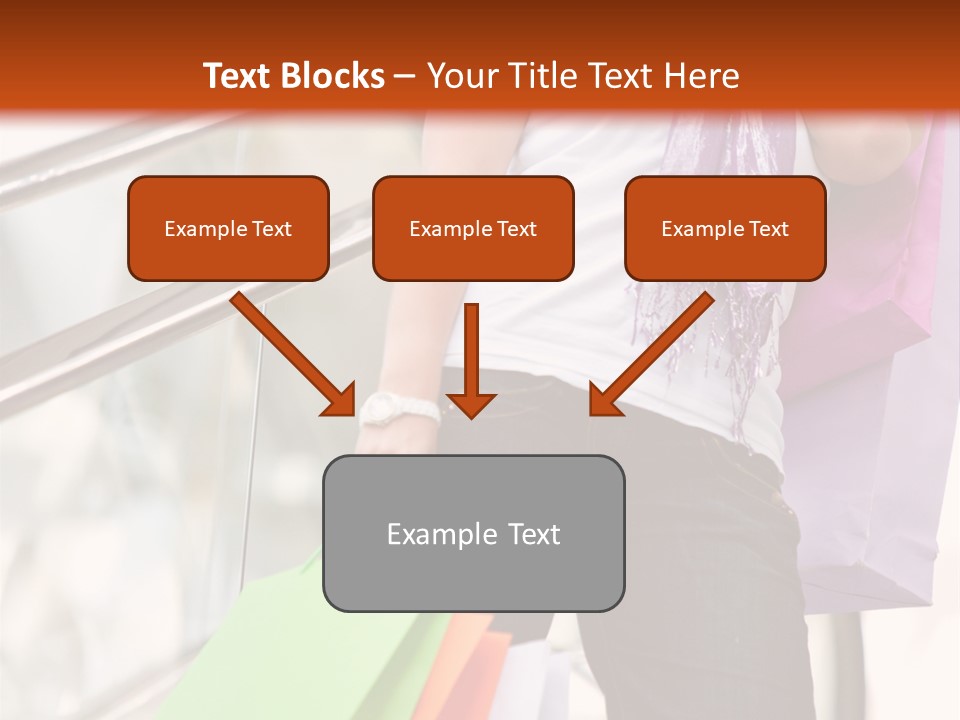 Text Blocks – Your Title Text Here

Example Text

Example Text

Example Text

Example Text